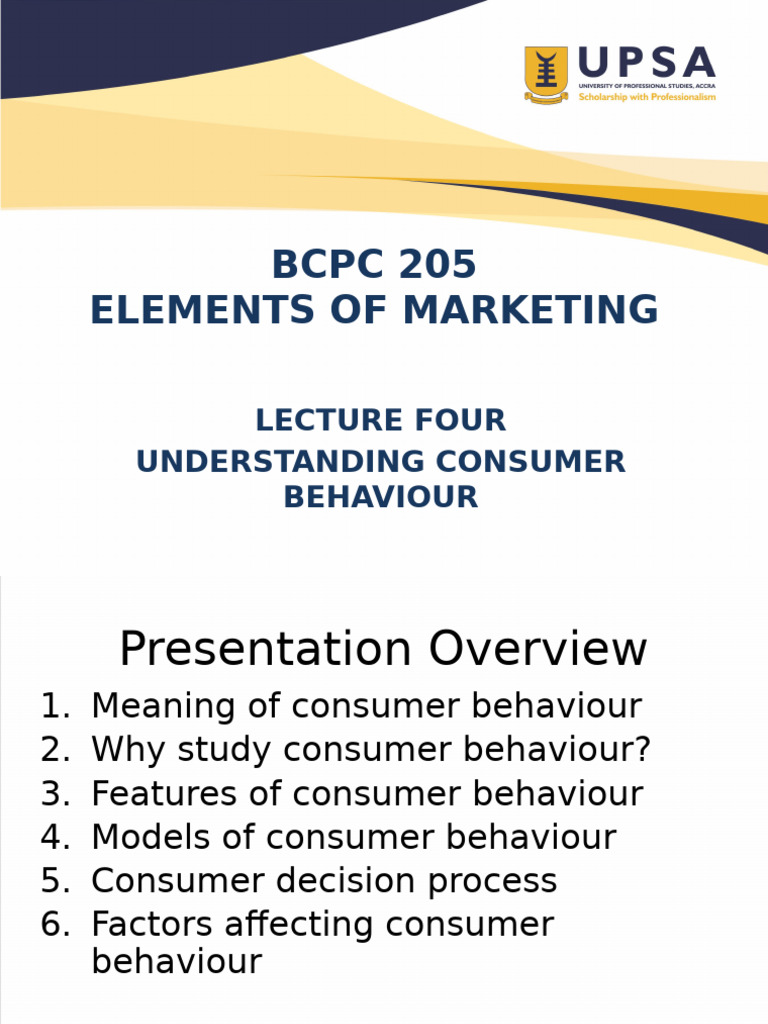 UPSA
UNIVERSITY OF PROFESSIONAL STUDIES, ACCRA
Scholarship with Professionalism

BCPC 205
ELEMENTS OF MARKETING

LECTURE FOUR
UNDERSTANDING CONSUMER BEHAVIOUR

Presentation Overview

1. Meaning of consumer behaviour
2. Why study consumer behaviour?
3. Features of consumer behaviour
4. Models of consumer behaviour
5. Consumer decision process
6. Factors affecting consumer behaviour